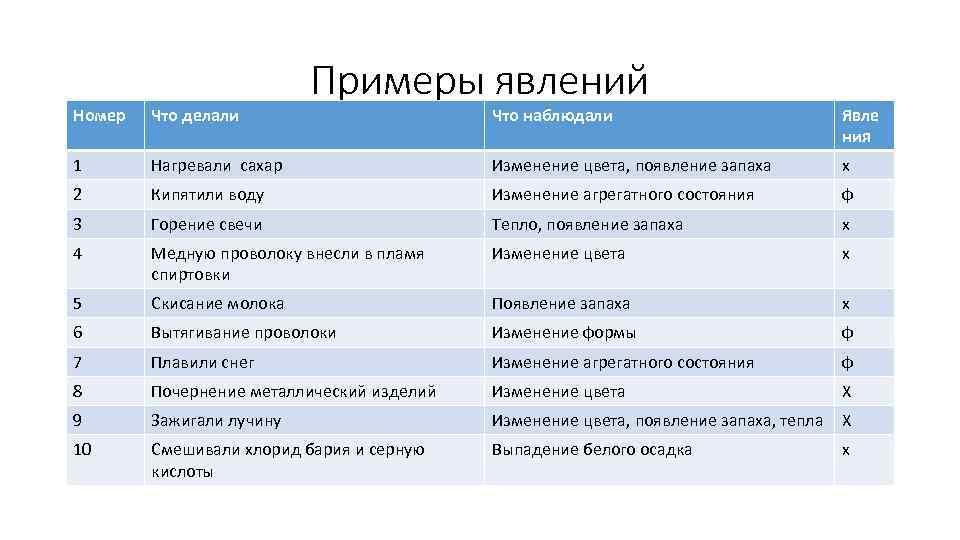 Примеры явлений

| Номер | Что делали | Что наблюдали | Явле ния |
|---|---|---|---|
| 1 | Нагревали сахар | Изменение цвета, появление запаха | х |
| 2 | Кипятили воду | Изменение агрегатного состояния | ф |
| 3 | Горение свечи | Тепло, появление запаха | х |
| 4 | Медную проволоку внесли в пламя спиртовки | Изменение цвета | х |
| 5 | Скисание молока | Появление запаха | х |
| 6 | Вытягивание проволоки | Изменение формы | ф |
| 7 | Плавили снег | Изменение агрегатного состояния | ф |
| 8 | Почернение металлический изделий | Изменение цвета | Х |
| 9 | Зажигали лучину | Изменение цвета, появление запаха, тепла | Х |
| 10 | Смешивали хлорид бария и серную кислоты | Выпадение белого осадка | х |